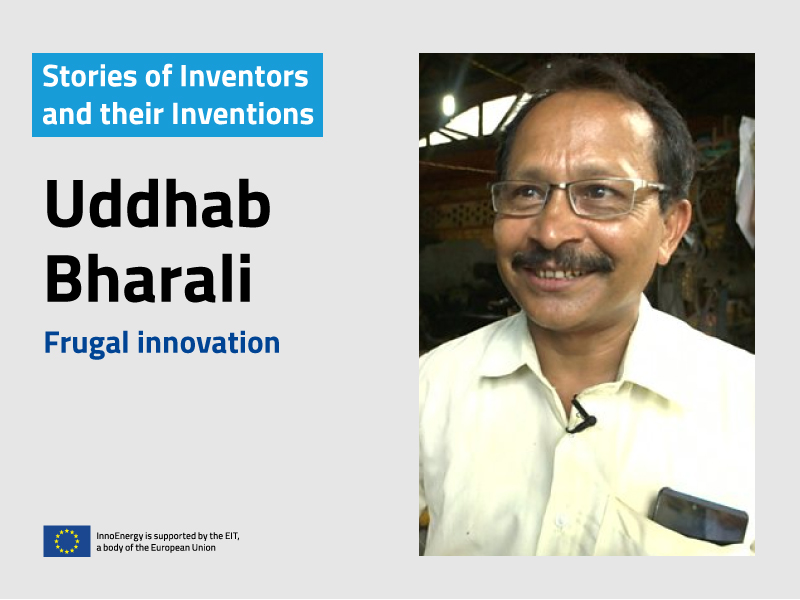 Stories of Inventors and their Inventions

Uddhab Bharali

Frugal innovation

InnoEnergy is supported by the EIT, a body of the European Union